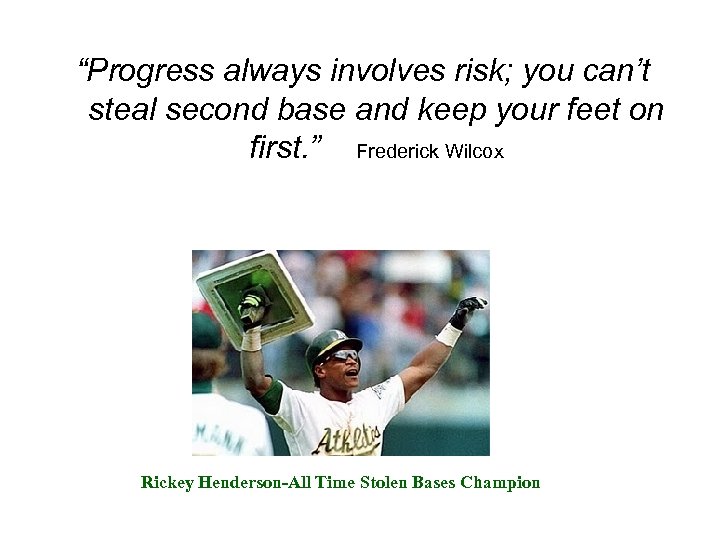 “Progress always involves risk; you can’t steal second base and keep your feet on first.” Frederick Wilcox

Athletics

Rickey Henderson-All Time Stolen Bases Champion